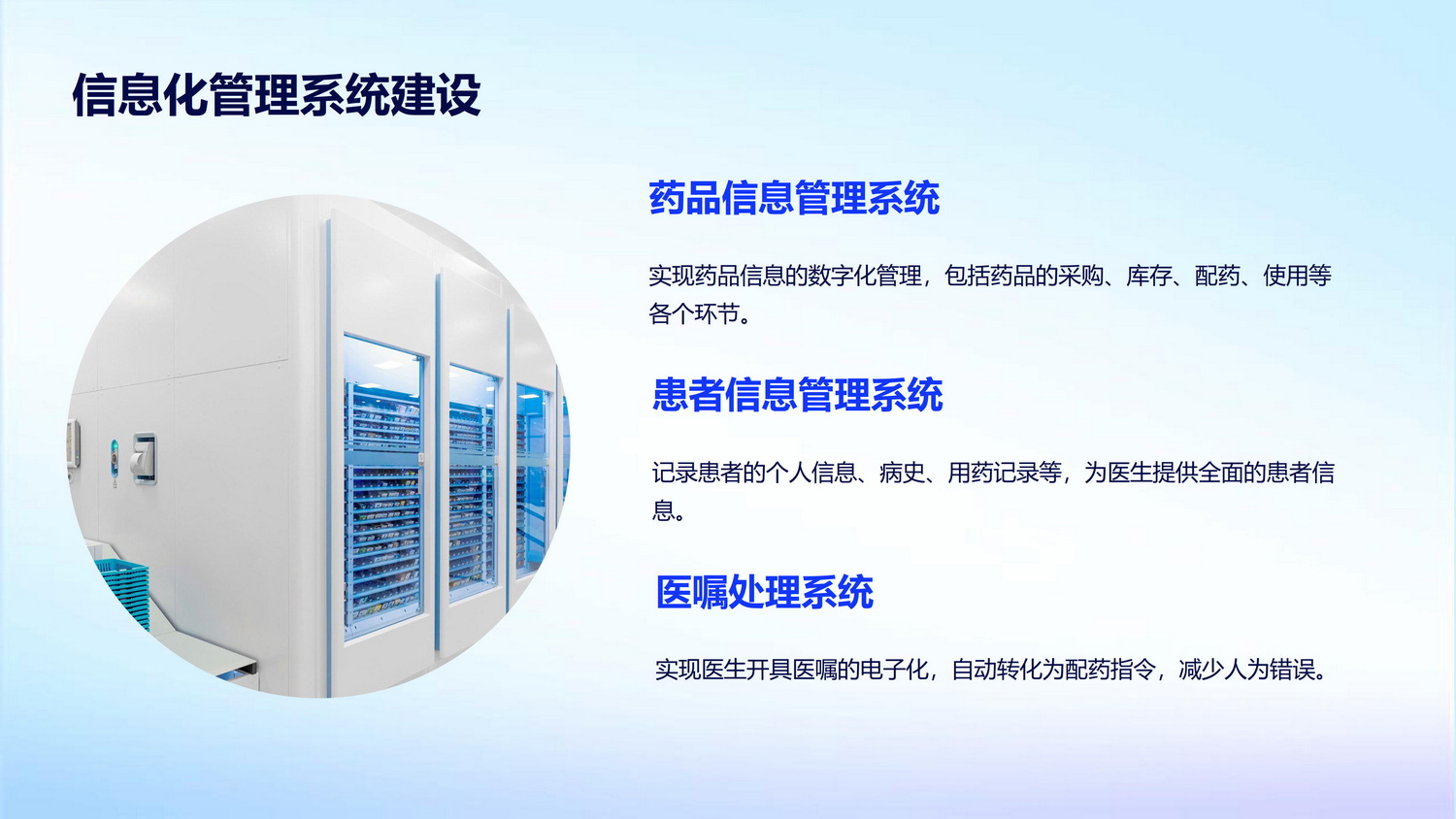 信息化管理系统建设

药品信息管理系统

实现药品信息的数字化管理，包括药品的采购、库存、配药、使用等各个环节。

患者信息管理系统

记录患者的个人信息、病史、用药记录等，为医生提供全面的患者信息。

医嘱处理系统

实现医生开具医嘱的电子化，自动转化为配药指令，减少人为错误。